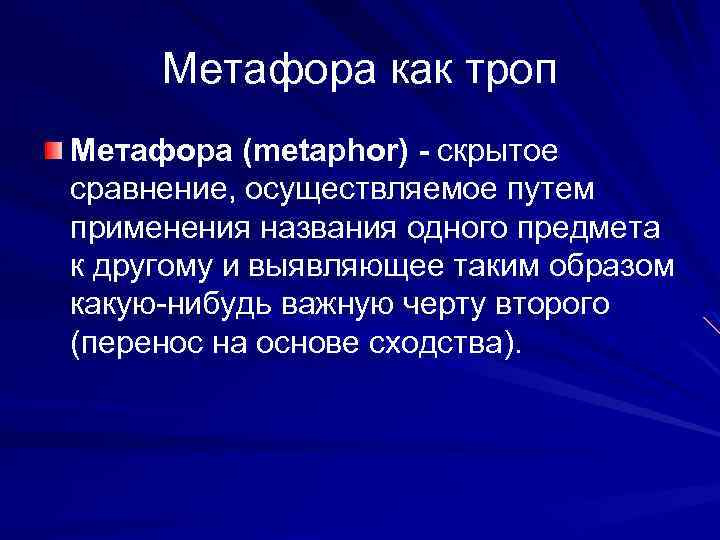 Метафора как троп

Метафора (metaphor) - скрытое сравнение, осуществляемое путем применения названия одного предмета к другому и выявляющее таким образом какую-нибудь важную черту второго (перенос на основе сходства).